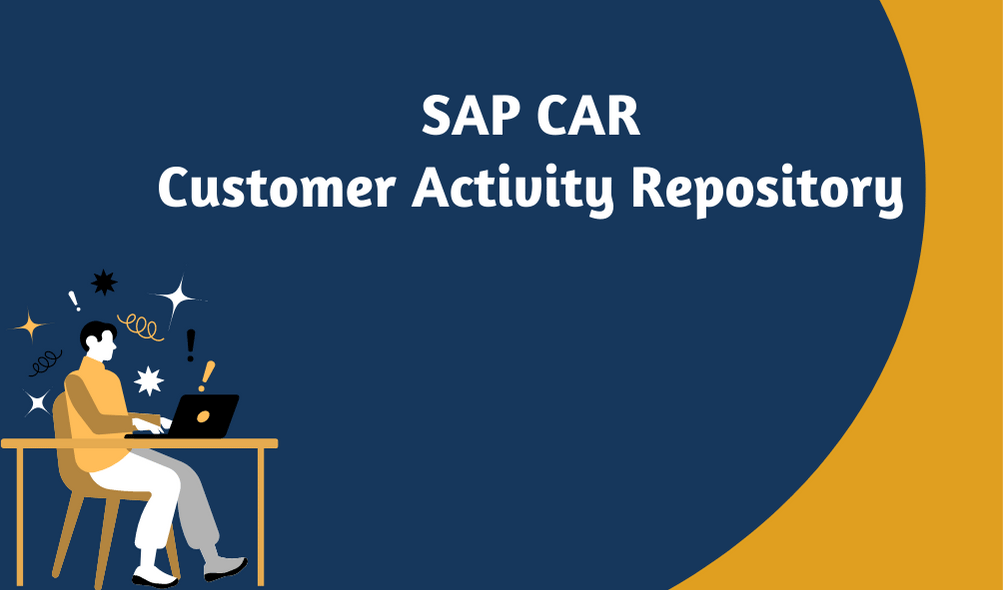 SAP CAR
Customer Activity Repository